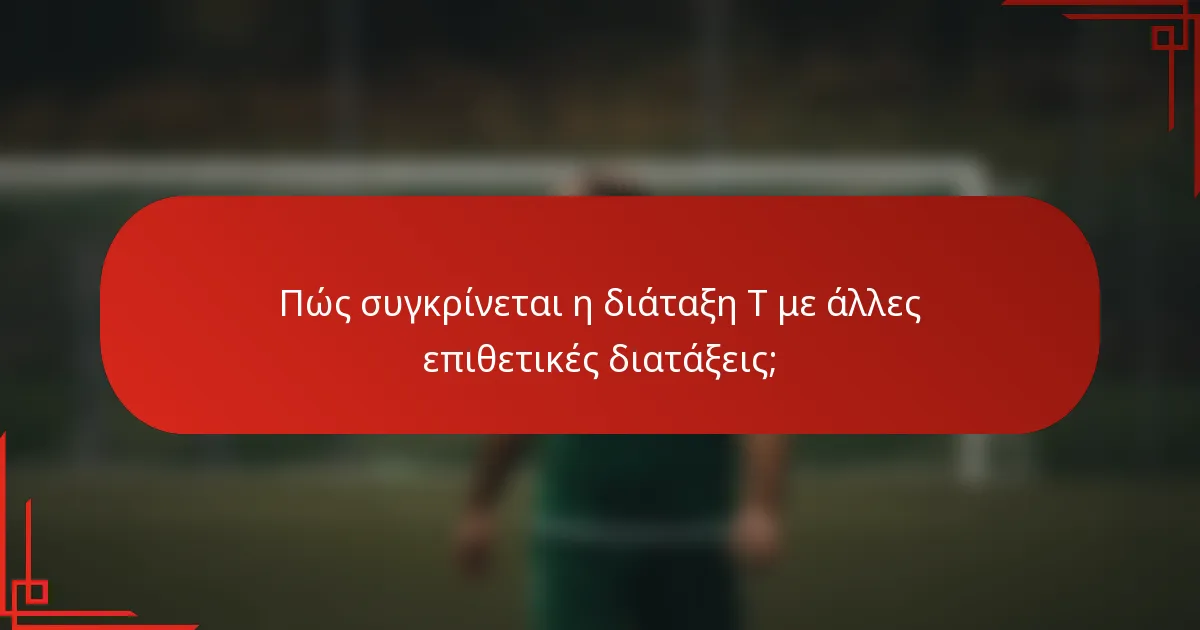 Πώς συγκρίνεται η διάταξη T με άλλες επιθετικές διατάξεις;